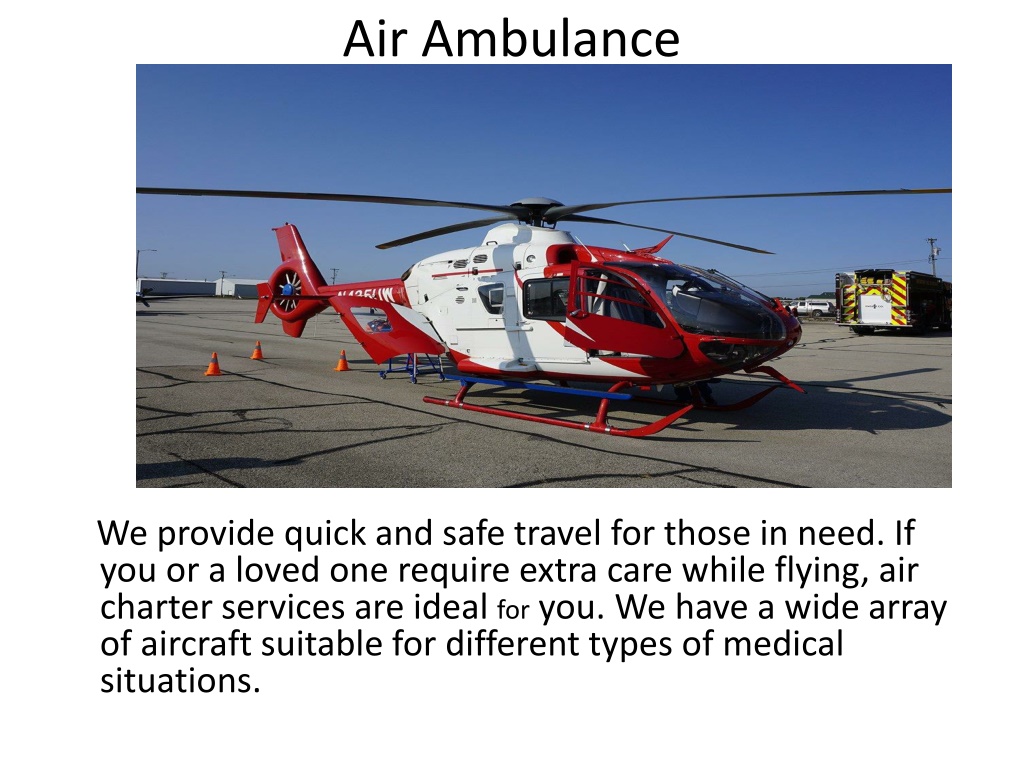 Air Ambulance

We provide quick and safe travel for those in need. If you or a loved one require extra care while flying, air charter services are ideal for you. We have a wide array of aircraft suitable for different types of medical situations.